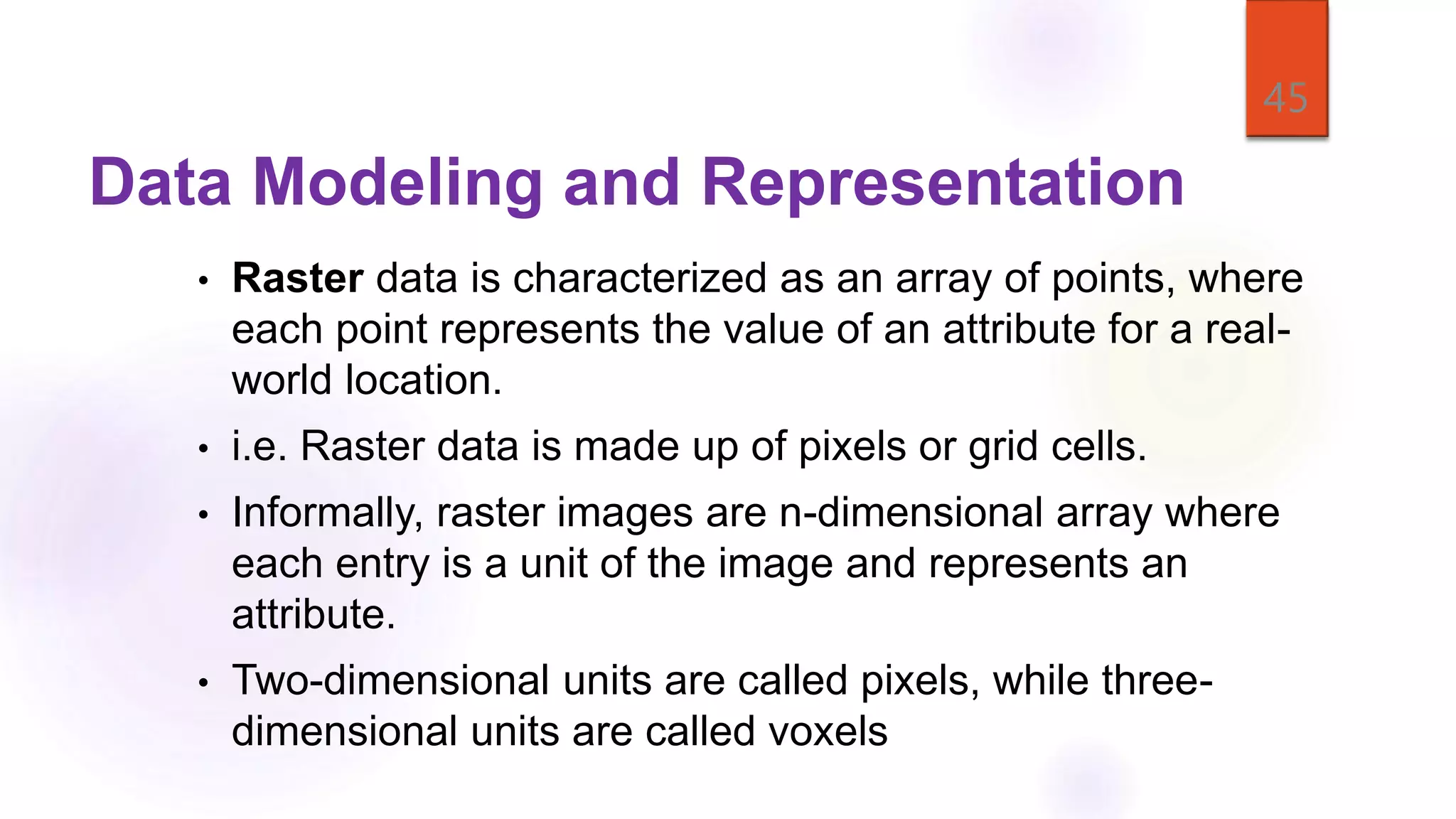 45

Data Modeling and Representation

• Raster data is characterized as an array of points, where each point represents the value of an attribute for a real-world location.

• i.e. Raster data is made up of pixels or grid cells.

• Informally, raster images are n-dimensional array where each entry is a unit of the image and represents an attribute.

• Two-dimensional units are called pixels, while three-dimensional units are called voxels